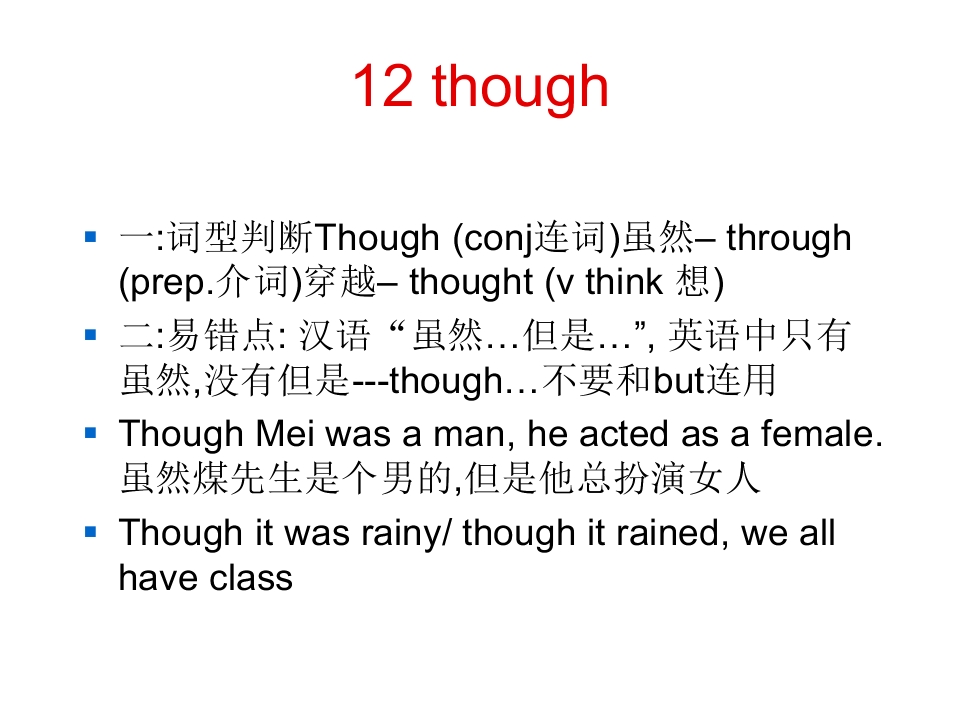 12 though

一:词型判断Though (conj连词)虽然– through (prep.介词)穿越– thought (v think 想)

二:易错点: 汉语 “虽然…但是…”, 英语中只有虽然,没有但是---though…不要和but连用

Though Mei was a man, he acted as a female. 虽然煤先生是个男的,但是他总扮演女人

Though it was rainy/ though it rained, we all have class